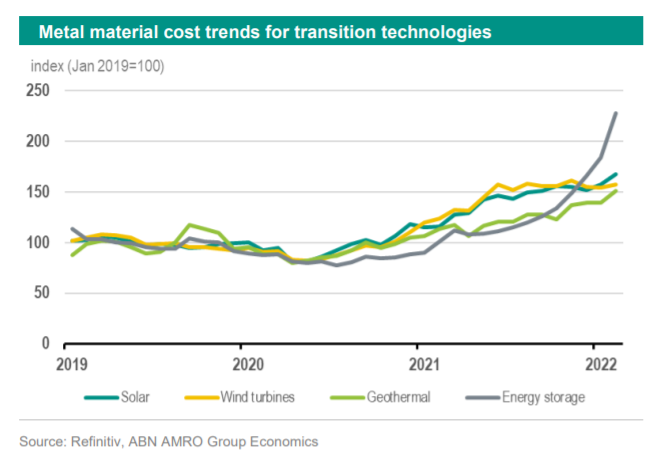 Metal material cost trends for transition technologies

index (Jan 2019=100)

250
200
150
100
50
0

2019
2020
2021
2022

Solar
Wind turbines
Geothermal
Energy storage

Source: Refinitiv, ABN AMRO Group Economics